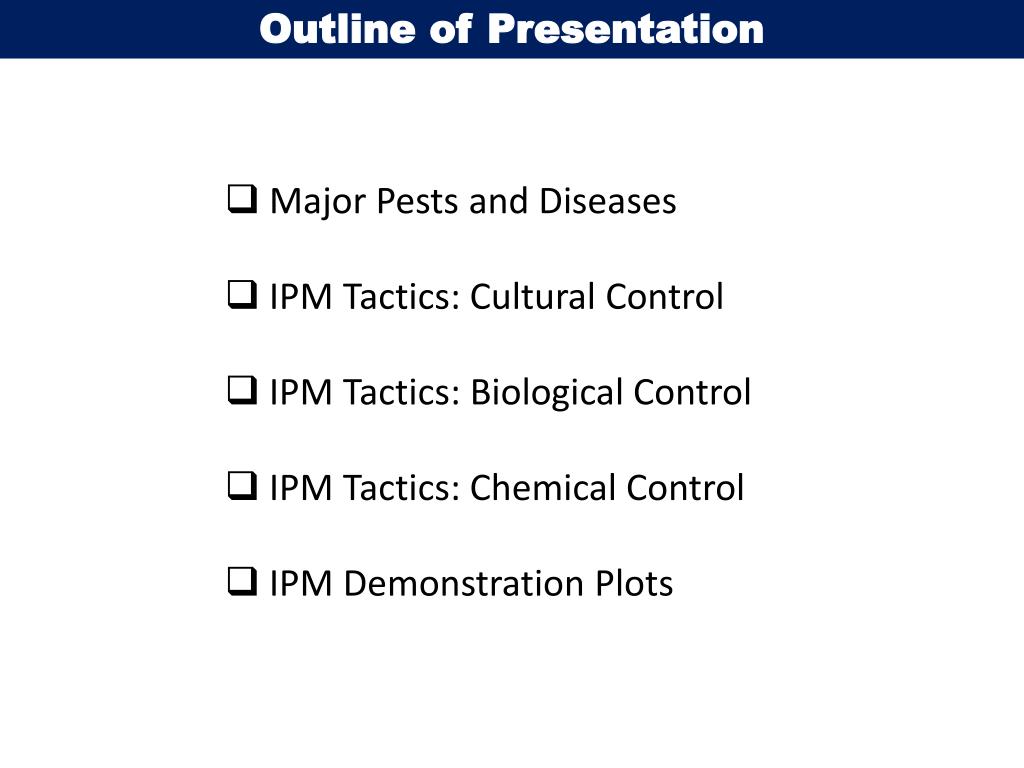 Outline of Presentation

❑ Major Pests and Diseases

❑ IPM Tactics: Cultural Control

❑ IPM Tactics: Biological Control

❑ IPM Tactics: Chemical Control

❑ IPM Demonstration Plots